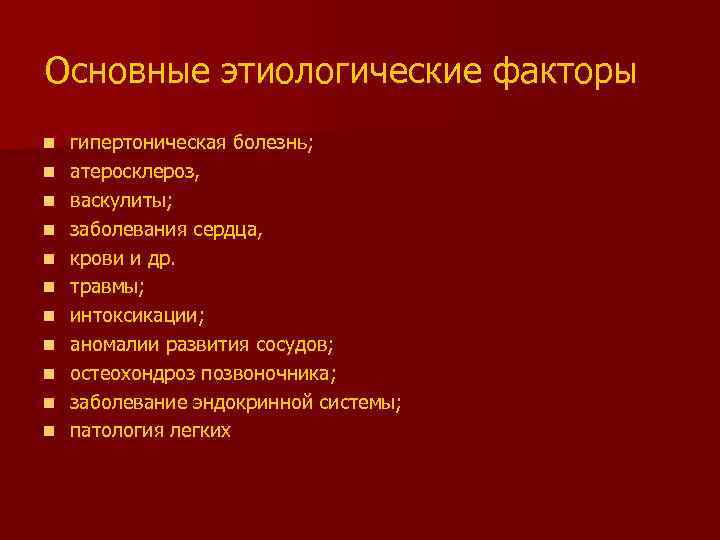 Основные этиологические факторы

- гипертоническая болезнь;
- атеросклероз,
- васкулиты;
- заболевания сердца,
- крови и др.
- травмы;
- интоксикации;
- аномалии развития сосудов;
- остеохондроз позвоночника;
- заболевание эндокринной системы;
- патология легких